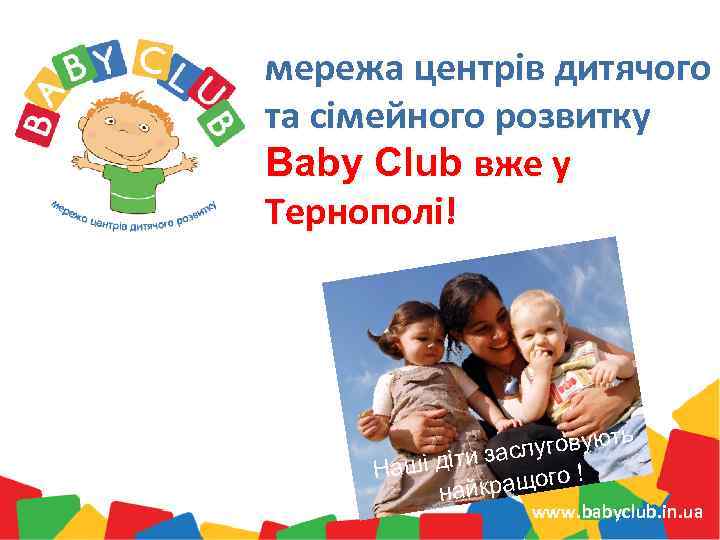 BABY CLUB

мережа центрів дитячого розвитку

мережа центрів дитячого та сімейного розвитку Baby Club вже у Тернополі!

Наші діти заслуговують найкращого !

www.babyclub.in.ua